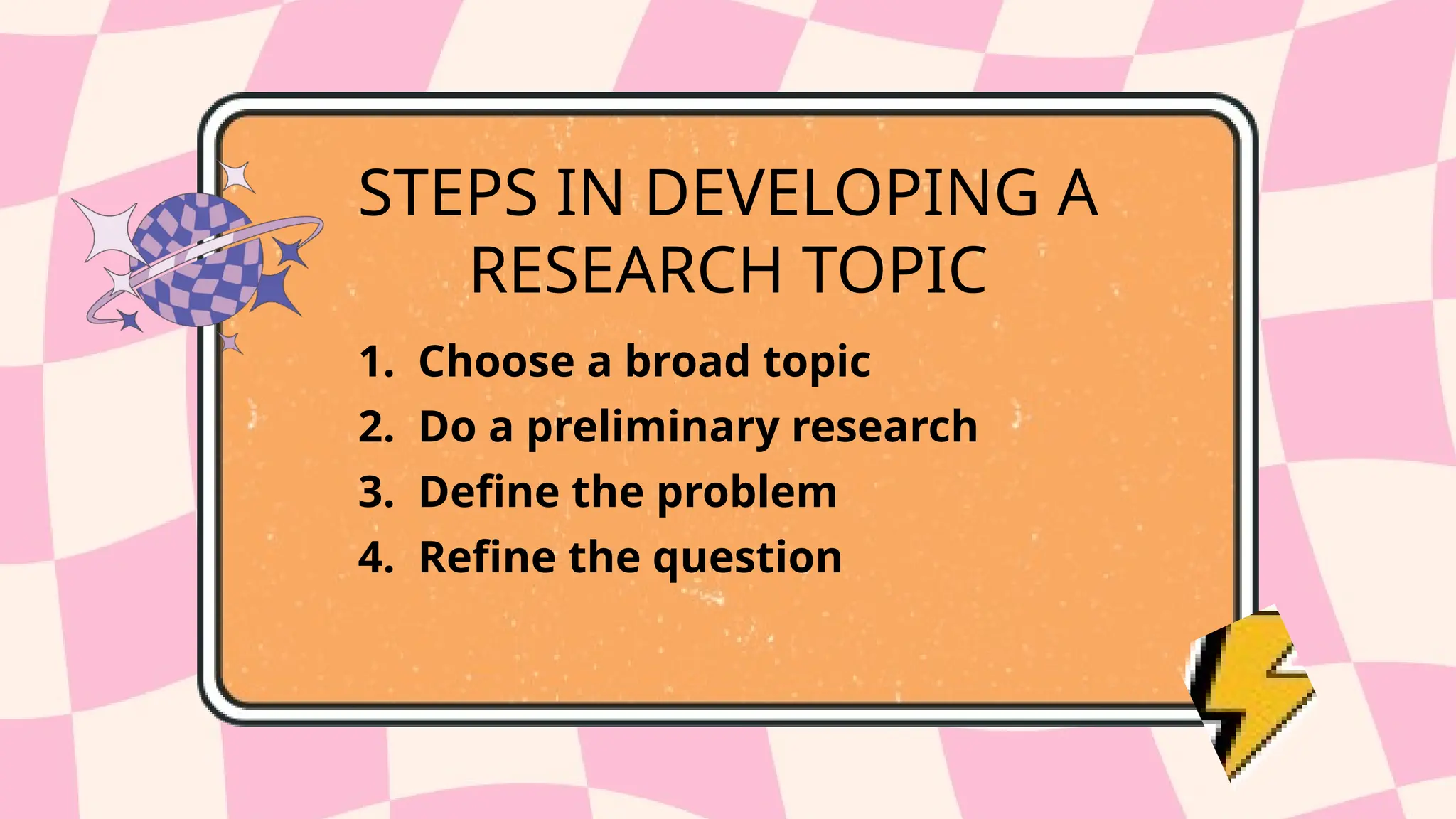 STEPS IN DEVELOPING A RESEARCH TOPIC

1. Choose a broad topic
2. Do a preliminary research
3. Define the problem
4. Refine the question